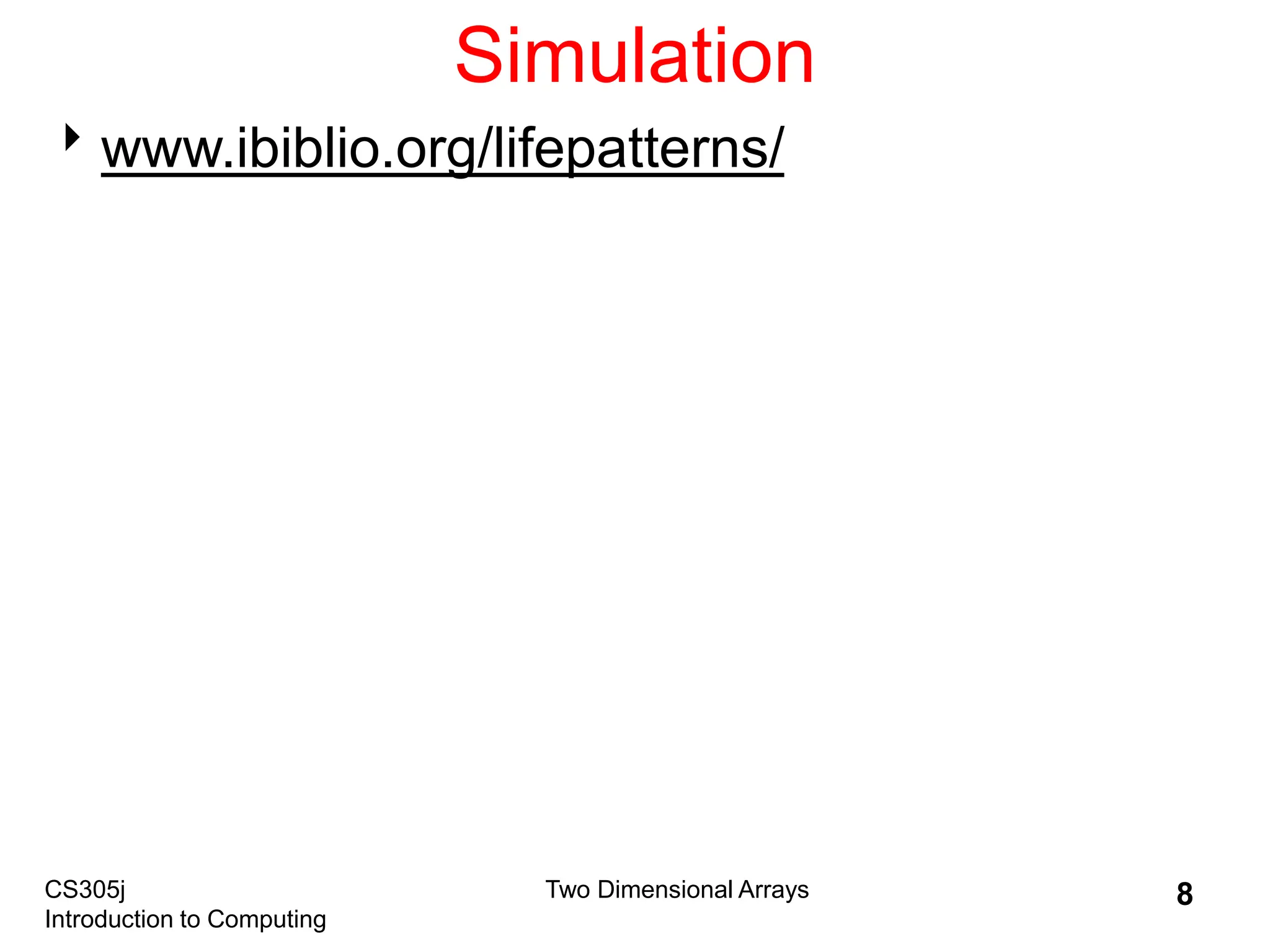 Simulation

www.ibiblio.org/lifepatterns/

CS305j
Introduction to Computing

Two Dimensional Arrays

8